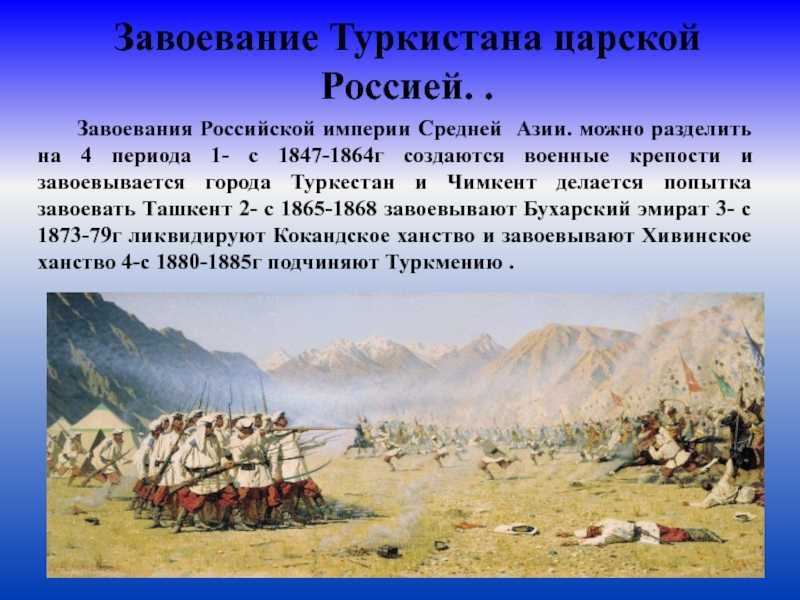 Завоевание Туркистана царской Россией. .

Завоевания Российской империи Средней Азии. можно разделить на 4 периода 1- с 1847-1864г создаются военные крепости и завоевывается города Туркестан и Чимкент делается попытка завоевать Ташкент 2- с 1865-1868 завоевывают Бухарский эмират 3- с 1873-79г ликвидируют Кокандское ханство и завоевывают Хивинское ханство 4-с 1880-1885г подчиняют Туркмению .